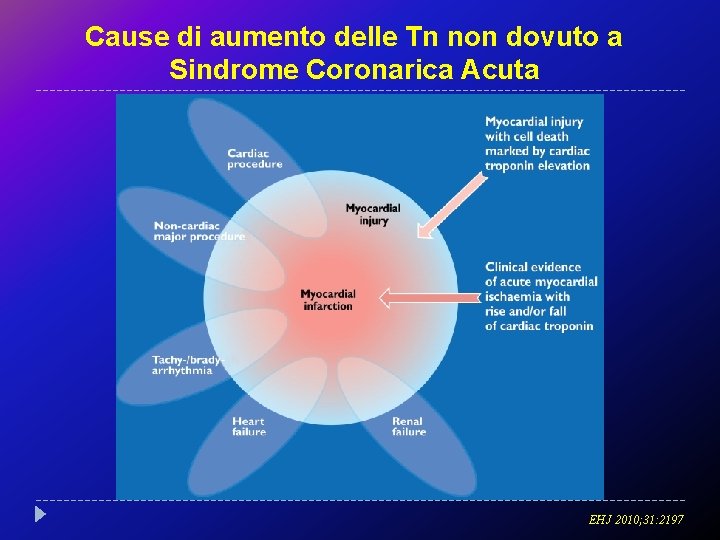 Cause di aumento delle Tn non dovuto a Sindrome Coronarica Acuta

Cardiac procedure

Non-cardiac major procedure

Tachy-/brady-arrhythmia

Heart failure

Renal failure

Myocardial injury

Myocardial infarction

Myocardial injury with cell death marked by cardiac troponin elevation

Clinical evidence of acute myocardial ischaemia with rise and/or fall of cardiac troponin

EHJ 2010;31:2197